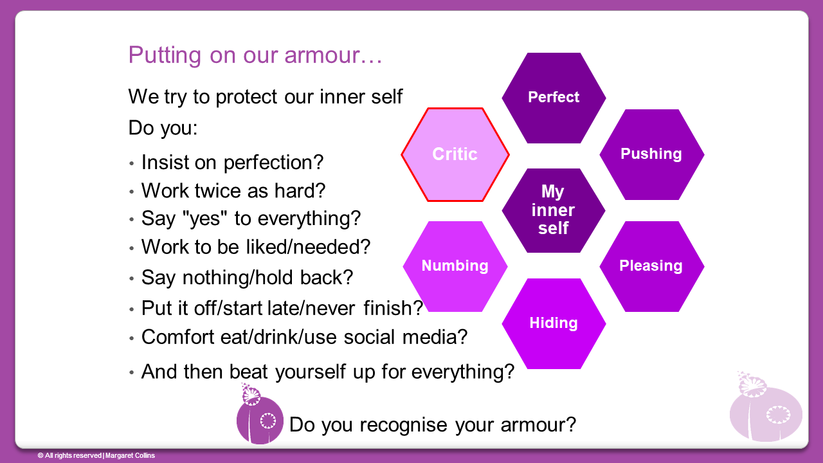 Putting on our armour…

We try to protect our inner self

Do you:

• Insist on perfection?
• Work twice as hard?
• Say "yes" to everything?
• Work to be liked/needed?
• Say nothing/hold back?
• Put it off/start late/never finish?
• Comfort eat/drink/use social media?
• And then beat yourself up for everything?

Perfect

Critic

Pushing

My inner self

Numbing

Pleasing

Hiding

Do you recognise your armour?

© All rights reserved | Margaret Collins